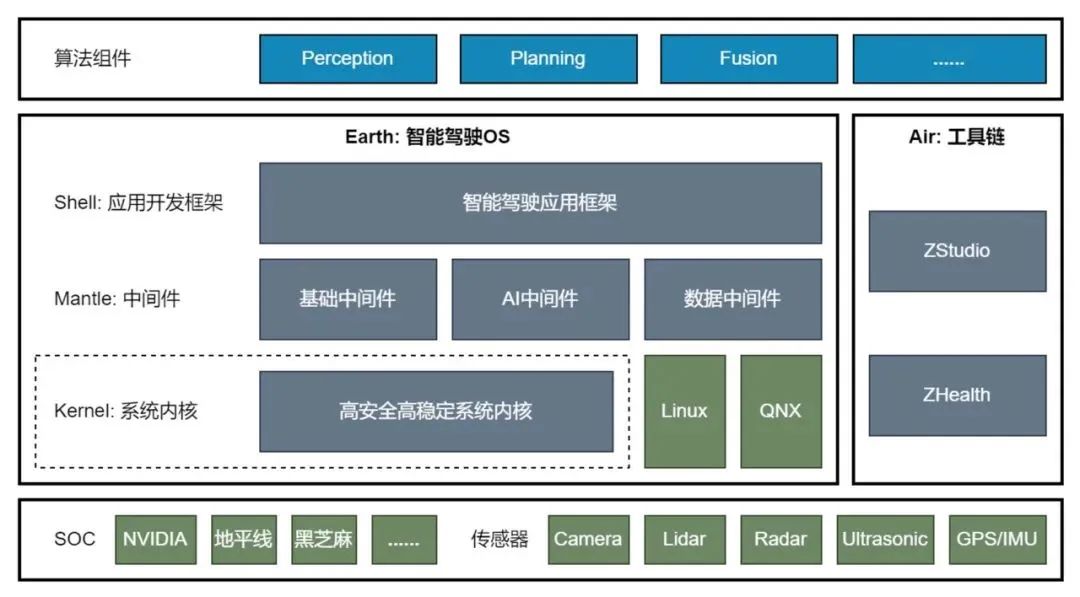 算法组件

Perception

Planning

Fusion

......

Earth: 智能驾驶OS

Shell: 应用开发框架

智能驾驶应用框架

Mantle: 中间件

基础中间件

AI中间件

数据中间件

Kernel: 系统内核

高安全高稳定系统内核

Linux

QNX

Air: 工具链

ZStudio

ZHealth

SOC

NVIDIA

地平线

黑芝麻

......

传感器

Camera

Lidar

Radar

Ultrasonic

GPS/IMU